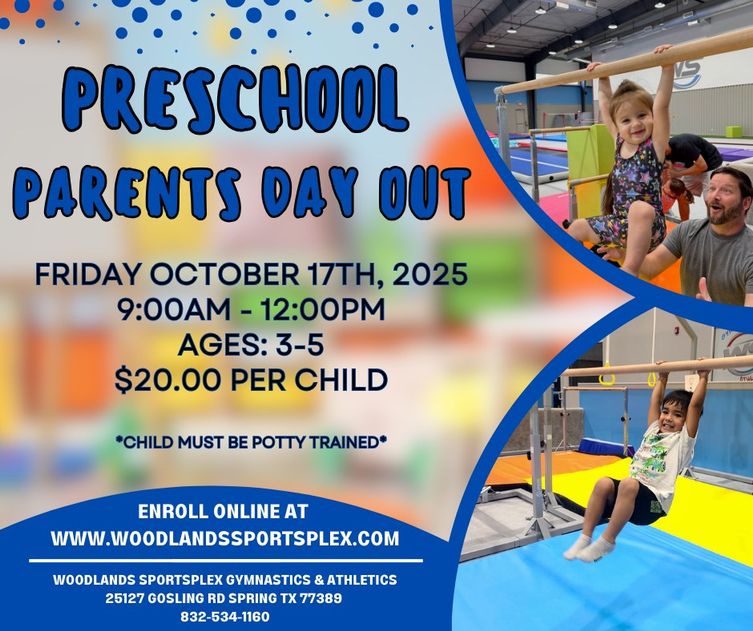 PRESCHOOL PARENTS DAY OUT

FRIDAY OCTOBER 17TH, 2025
9:00AM - 12:00PM
AGES: 3-5
$20.00 PER CHILD

*CHILD MUST BE POTTY TRAINED*

ENROLL ONLINE AT
WWW.WOODLANDSSPORTSPLEX.COM

WOODLANDS SPORTSPLEX GYMNASTICS & ATHLETICS
25127 GOSLING RD SPRING TX 77389
832-534-1160